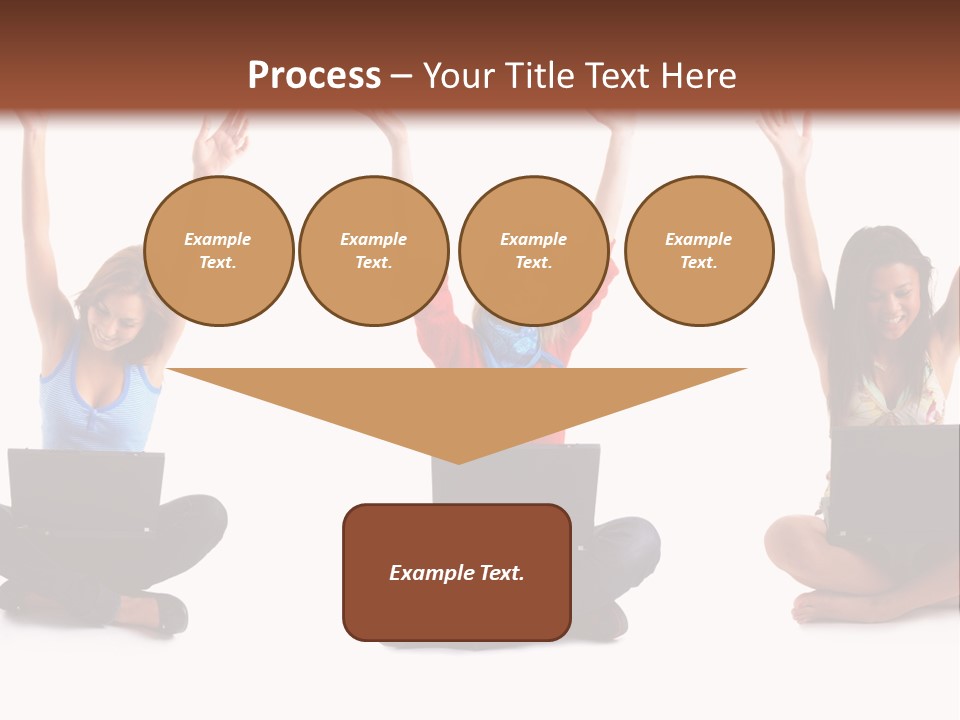 Process – Your Title Text Here

Example Text.

Example Text.

Example Text.

Example Text.

Example Text.